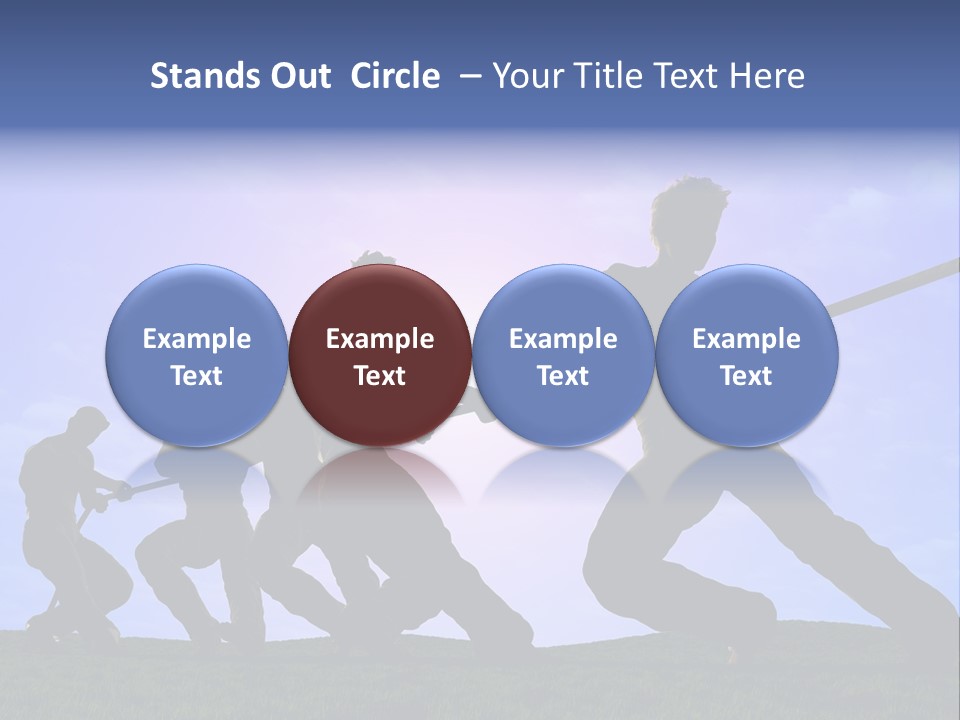 Stands Out Circle – Your Title Text Here

Example Text

Example Text

Example Text

Example Text